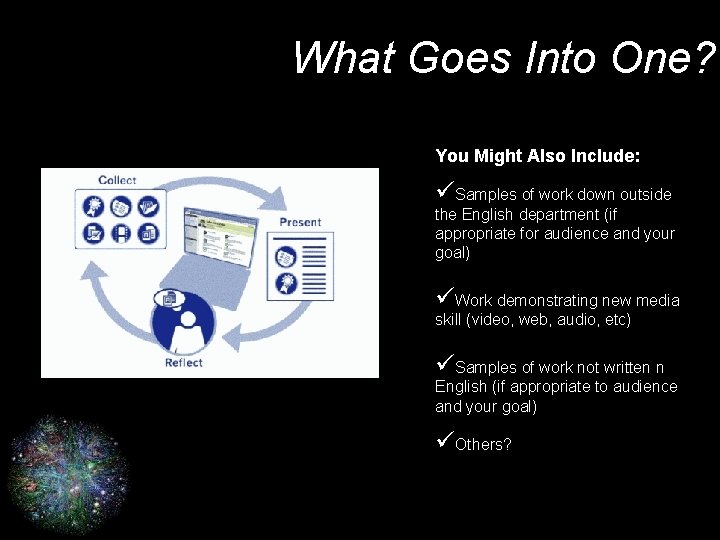 What Goes Into One?

Collect

Present

Reflect

You Might Also Include:

✓Samples of work down outside the English department (if appropriate for audience and your goal)

✓Work demonstrating new media skill (video, web, audio, etc)

✓Samples of work not written n English (if appropriate to audience and your goal)

✓Others?